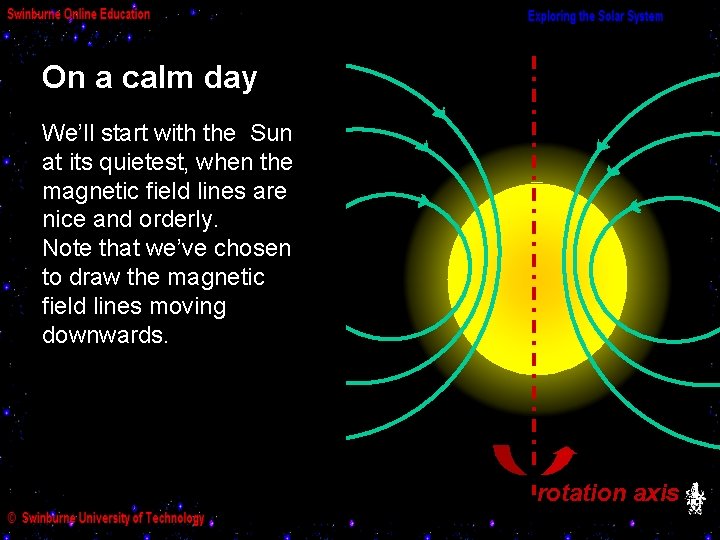 Swinburne Online Education

Exploring the Solar System

On a calm day

We'll start with the Sun at its quietest, when the magnetic field lines are nice and orderly.
Note that we've chosen to draw the magnetic field lines moving downwards.

rotation axis

© Swinburne University of Technology